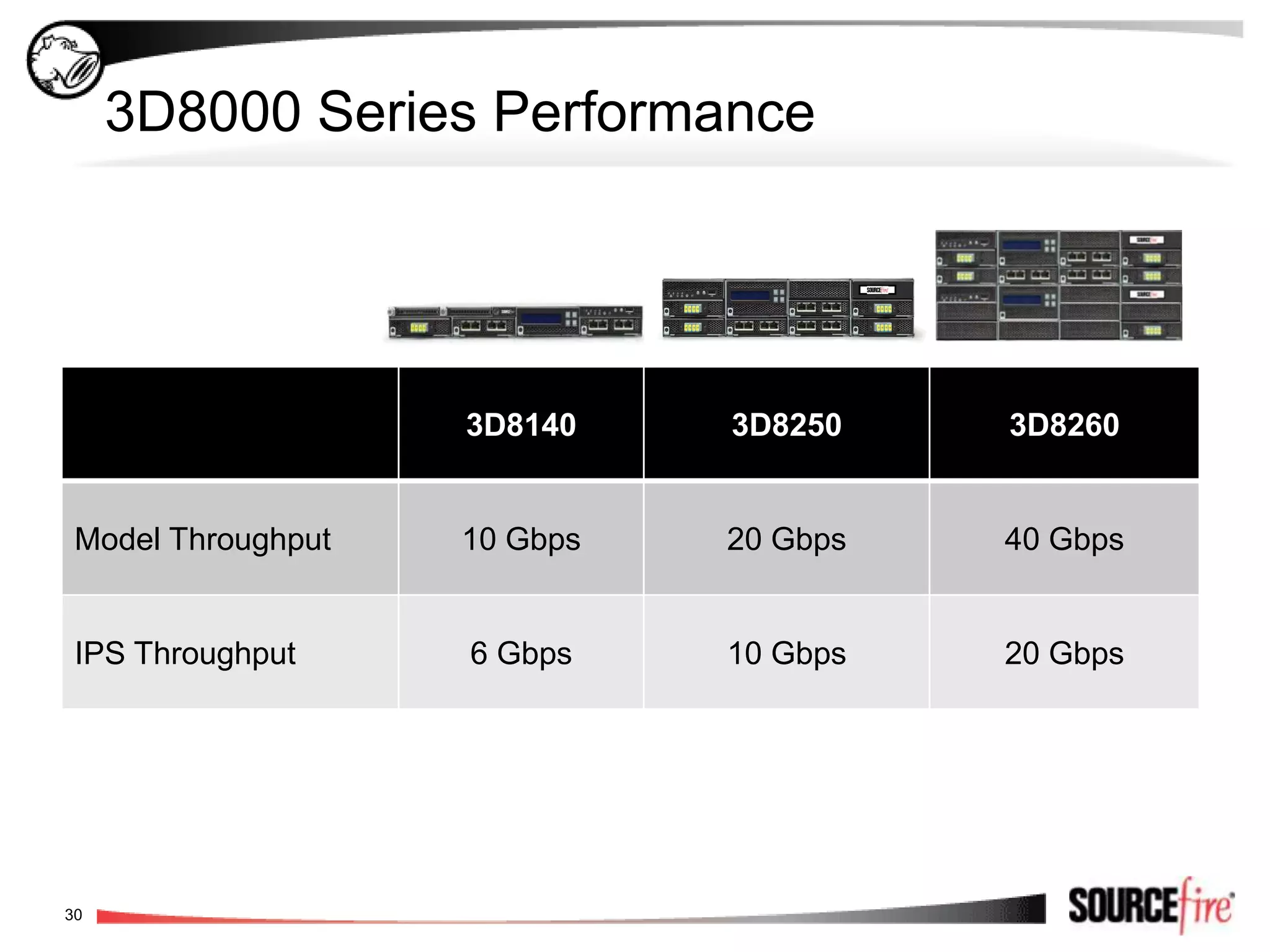 3D8000 Series Performance

| | 3D8140 | 3D8250 | 3D8260 |
|---|---|---|---|
| Model Throughput | 10 Gbps | 20 Gbps | 40 Gbps |
| IPS Throughput | 6 Gbps | 10 Gbps | 20 Gbps |

30

SOURCEfire